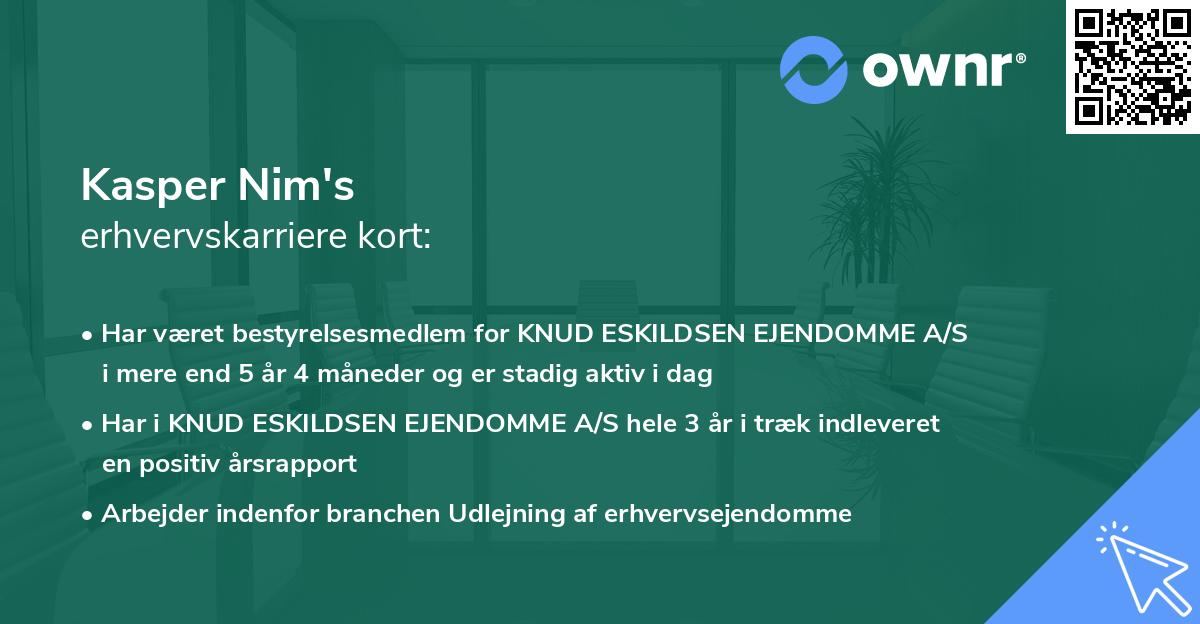 ownr®

Kasper Nim's
erhvervskarriere kort:

• Har været bestyrelsesmedlem for KNUD ESKILDSEN EJENDOMME A/S i mere end 5 år 4 måneder og er stadig aktiv i dag

• Har i KNUD ESKILDSEN EJENDOMME A/S hele 3 år i træk indleveret en positiv årsrapport

• Arbejder indenfor branchen Udlejning af erhvervsejendomme